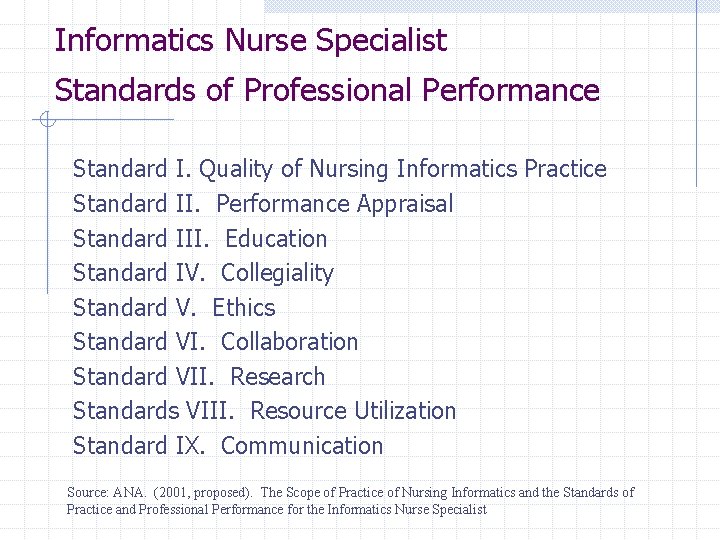 Informatics Nurse Specialist
Standards of Professional Performance

Standard I. Quality of Nursing Informatics Practice
Standard II. Performance Appraisal
Standard III. Education
Standard IV. Collegiality
Standard V. Ethics
Standard VI. Collaboration
Standard VII. Research
Standards VIII. Resource Utilization
Standard IX. Communication

Source: ANA. (2001, proposed). The Scope of Practice of Nursing Informatics and the Standards of Practice and Professional Performance for the Informatics Nurse Specialist